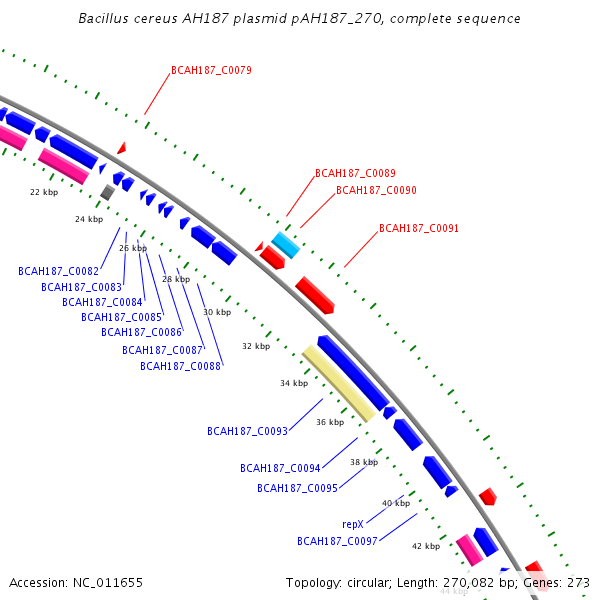 Bacillus cereus AH187 plasmid pAH187_270, complete sequence

BCAH187_C0079

BCAH187_C0089
BCAH187_C0090

BCAH187_C0091

22 kbp

24 kbp

26 kbp

28 kbp

30 kbp

32 kbp

34 kbp

36 kbp

38 kbp

40 kbp

42 kbp

44 kbp

BCAH187_C0082
BCAH187_C0083
BCAH187_C0084
BCAH187_C0085
BCAH187_C0086
BCAH187_C0087
BCAH187_C0088

BCAH187_C0093

BCAH187_C0094
BCAH187_C0095

repX
BCAH187_C0097

Accession: NC_011655

Topology: circular; Length: 270,082 bp; Genes: 273